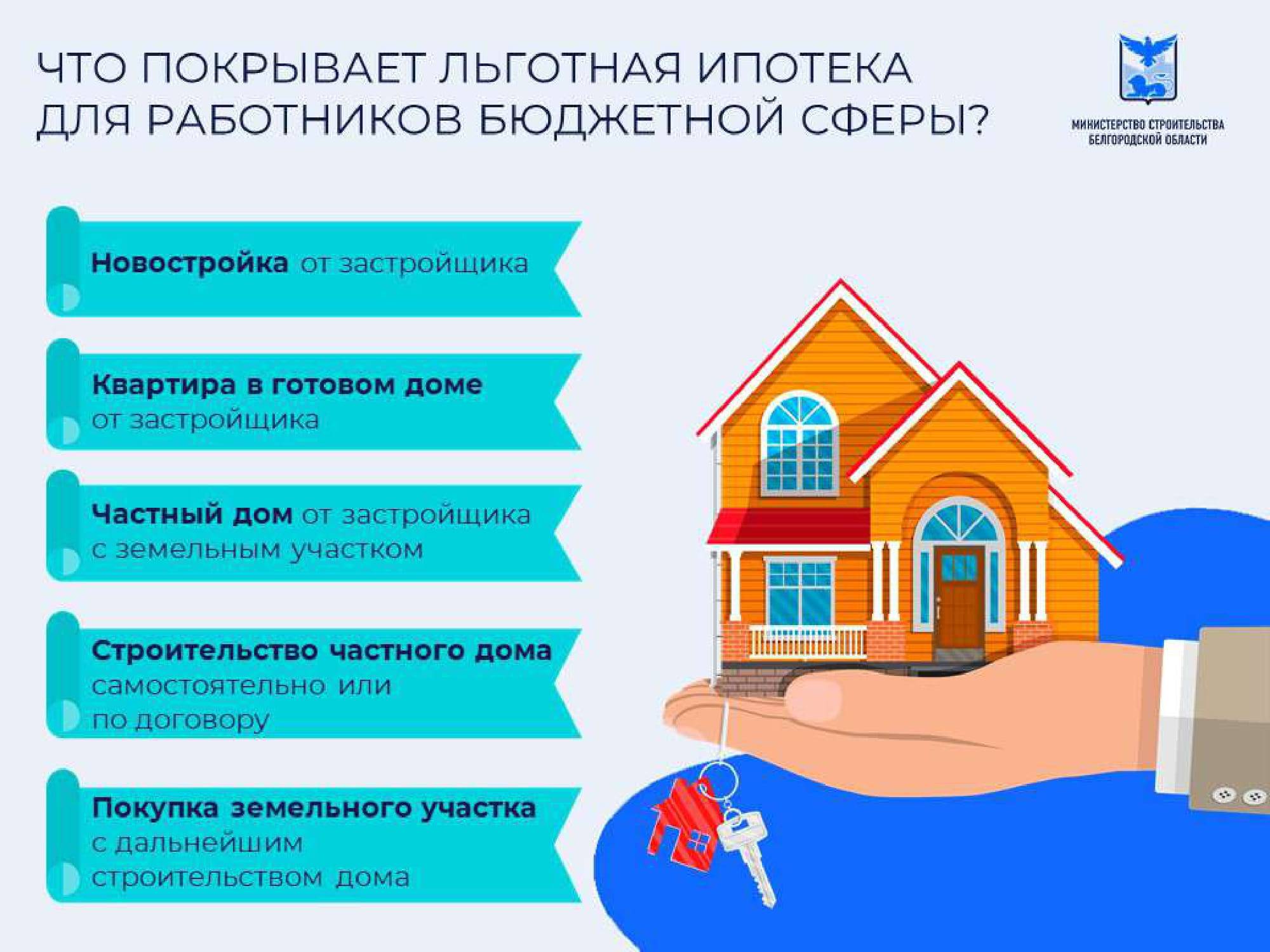 ЧТО ПОКРЫВАЕТ ЛЬГОТНАЯ ИПОТЕКА ДЛЯ РАБОТНИКОВ БЮДЖЕТНОЙ СФЕРЫ?

МИНИСТЕРСТВО СТРОИТЕЛЬСТВА БЕЛГОРОДСКОЙ ОБЛАСТИ

Новостройка от застройщика

Квартира в готовом доме от застройщика

Частный дом от застройщика с земельным участком

Строительство частного дома самостоятельно или по договору

Покупка земельного участка с дальнейшим строительством дома